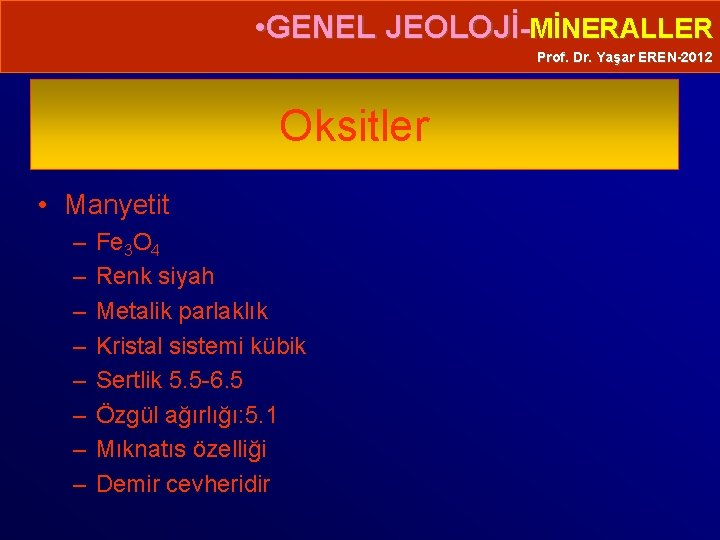 •GENEL JEOLOJİ-MİNERALLER
Prof. Dr. Yaşar EREN-2012

Oksitler

• Manyetit
– $Fe_3O_4$
– Renk siyah
– Metalik parlaklık
– Kristal sistemi kübik
– Sertlik 5.5-6.5
– Özgül ağırlığı:5.1
– Mıknatıs özelliği
– Demir cevheridir